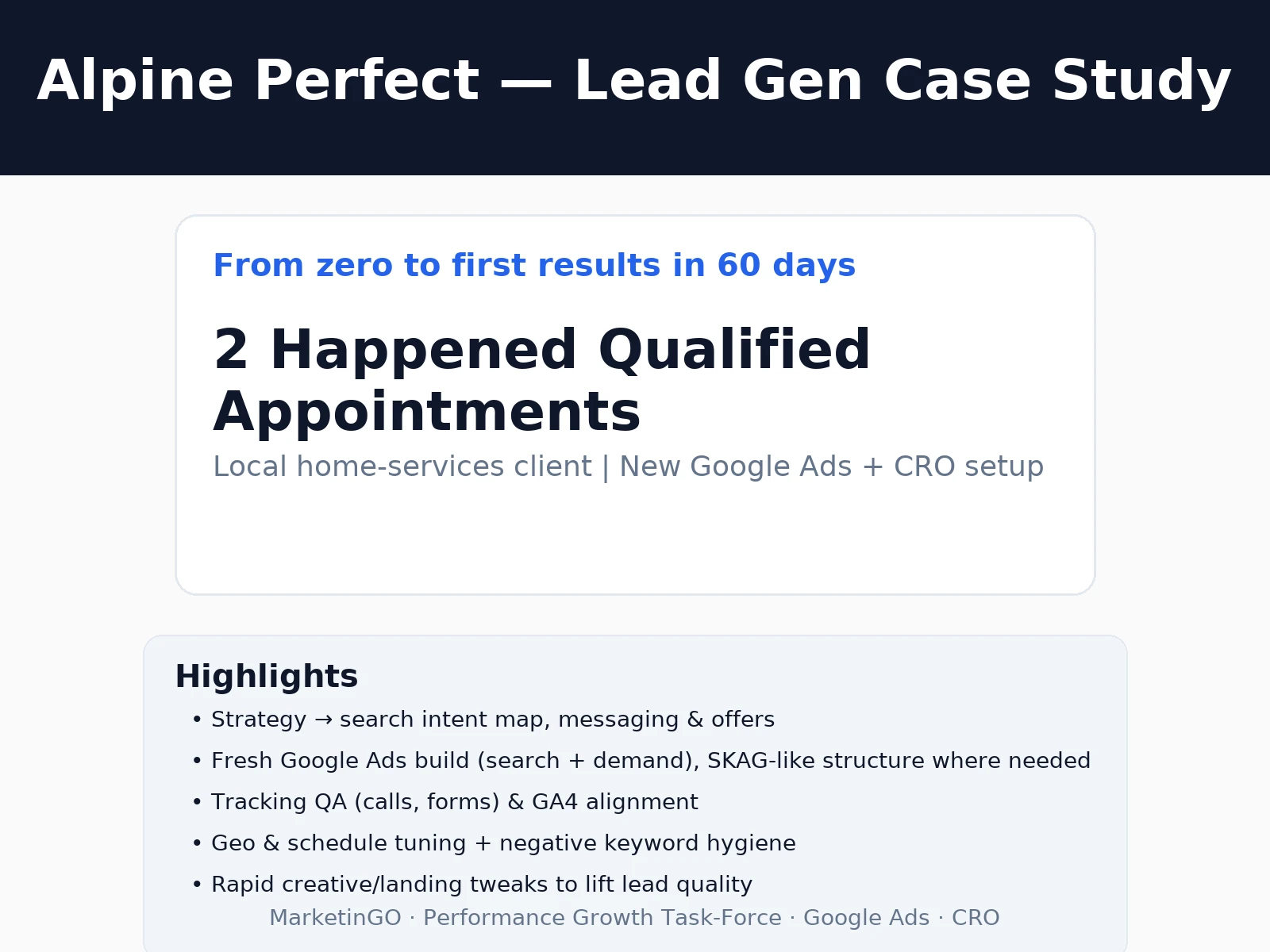 Alpine Perfect — Lead Gen Case Study

From zero to first results in 60 days

2 Happened Qualified Appointments

Local home-services client | New Google Ads + CRO setup

Highlights

• Strategy → search intent map, messaging & offers
• Fresh Google Ads build (search + demand), SKAG-like structure where needed
• Tracking QA (calls, forms) & GA4 alignment
• Geo & schedule tuning + negative keyword hygiene
• Rapid creative/landing tweaks to lift lead quality

MarketinGO · Performance Growth Task-Force · Google Ads · CRO